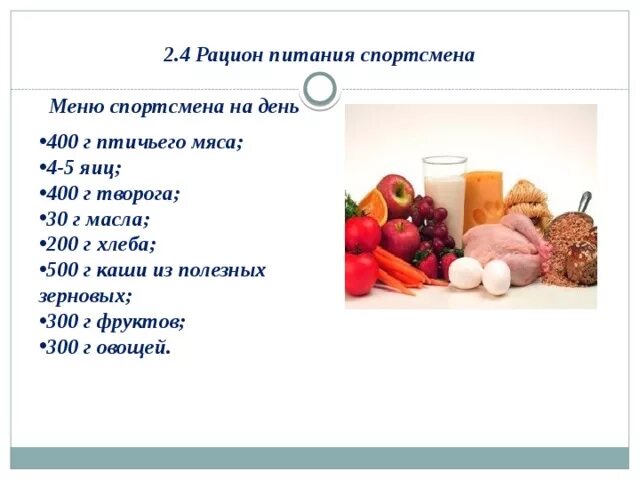 2.4 Рацион питания спортсмена

Меню спортсмена на день

•400 г птичьего мяса;
•4-5 яиц;
•400 г творога;
•30 г масла;
•200 г хлеба;
•500 г каши из полезных зерновых;
•300 г фруктов;
•300 г овощей.